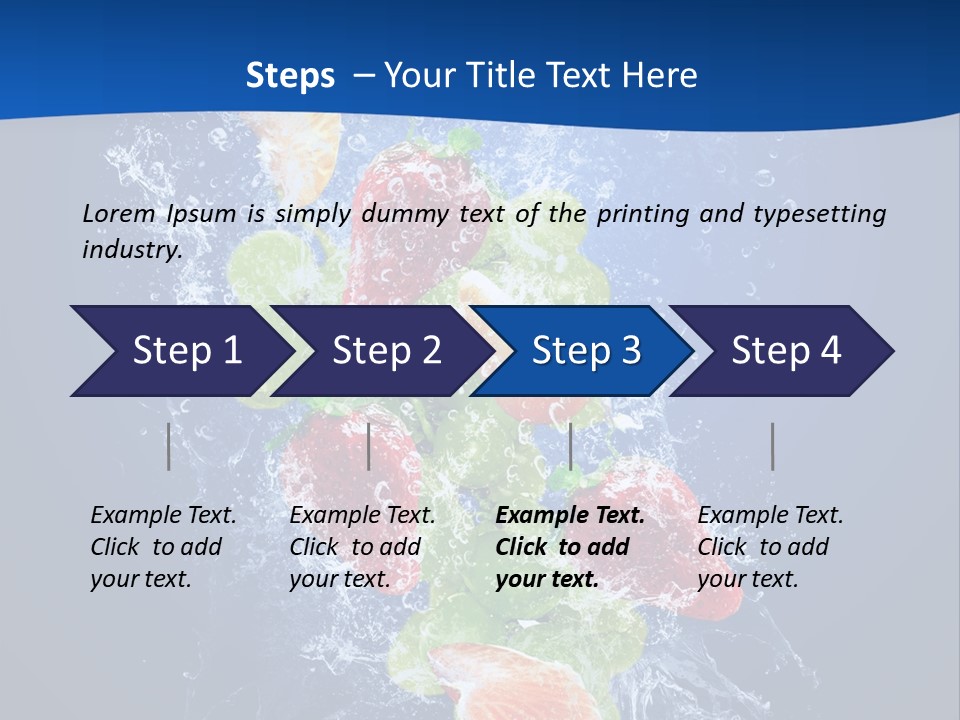 Steps – Your Title Text Here

Lorem Ipsum is simply dummy text of the printing and typesetting industry.

Step 1

Step 2

Step 3

Step 4

Example Text. Click to add your text.

Example Text. Click to add your text.

Example Text. Click to add your text.

Example Text. Click to add your text.